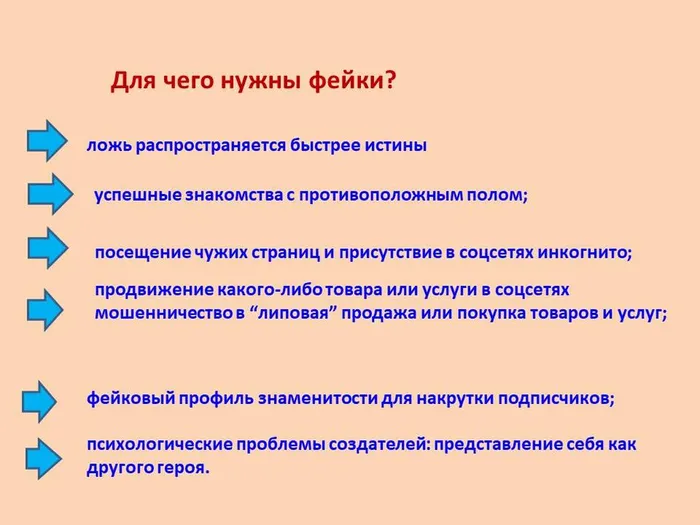 Для чего нужны фейки?

ложь распространяется быстрее истины

успешные знакомства с противоположным полом;

посещение чужих страниц и присутствие в соцсетях инкогнито;

продвижение какого-либо товара или услуги в соцсетях мошенничество в “липовая” продажа или покупка товаров и услуг;

фейковый профиль знаменитости для накрутки подписчиков;

психологические проблемы создателей: представление себя как другого героя.